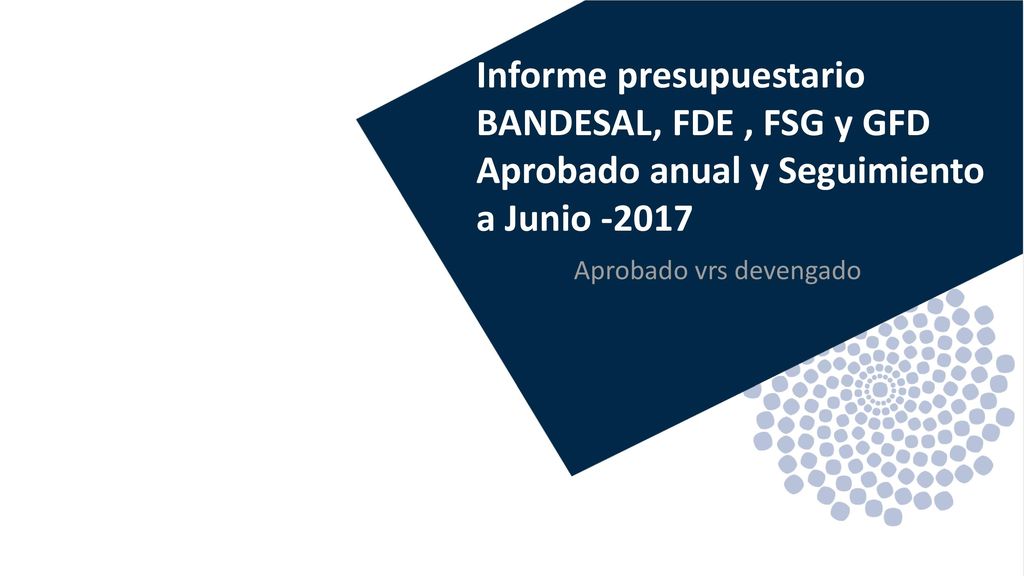 Informe presupuestario BANDESAL, FDE , FSG y GFD Aprobado anual y Seguimiento a Junio -2017

Aprobado vrs devengado